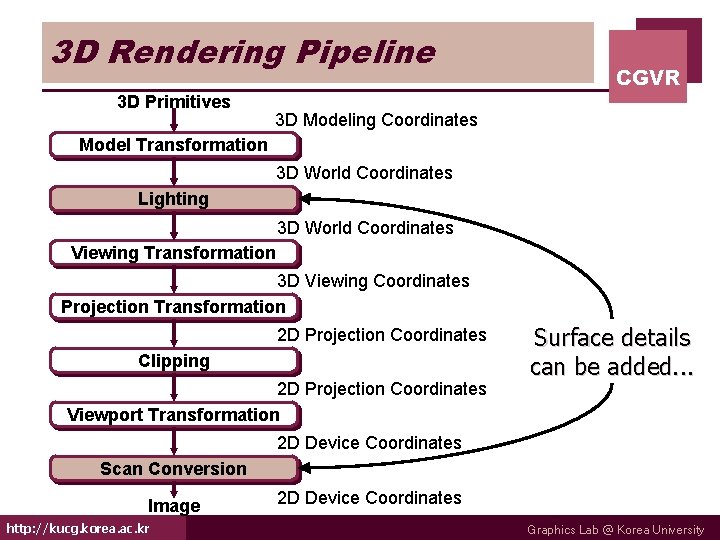 3D Rendering Pipeline

CGVR

3D Primitives

3D Modeling Coordinates

Model Transformation

3D World Coordinates

Lighting

3D World Coordinates

Viewing Transformation

3D Viewing Coordinates

Projection Transformation

2D Projection Coordinates

Clipping

2D Projection Coordinates

Viewport Transformation

2D Device Coordinates

Scan Conversion

2D Device Coordinates

Image

Surface details can be added...

http://kucg.korea.ac.kr

Graphics Lab @ Korea University